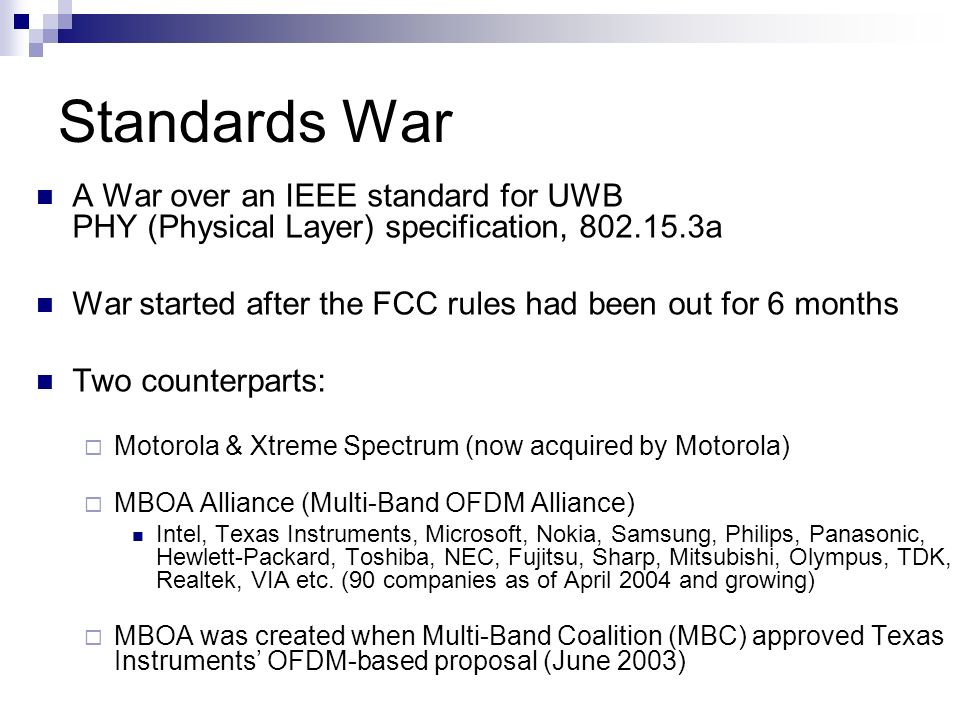 Standards War

A War over an IEEE standard for UWB PHY (Physical Layer) specification, 802.15.3a

War started after the FCC rules had been out for 6 months

Two counterparts:

Motorola & Xtreme Spectrum (now acquired by Motorola)

MBOA Alliance (Multi-Band OFDM Alliance)

Intel, Texas Instruments, Microsoft, Nokia, Samsung, Philips, Panasonic, Hewlett-Packard, Toshiba, NEC, Fujitsu, Sharp, Mitsubishi, Olympus, TDK, Realtek, VIA etc. (90 companies as of April 2004 and growing)

MBOA was created when Multi-Band Coalition (MBC) approved Texas Instruments' OFDM-based proposal (June 2003)